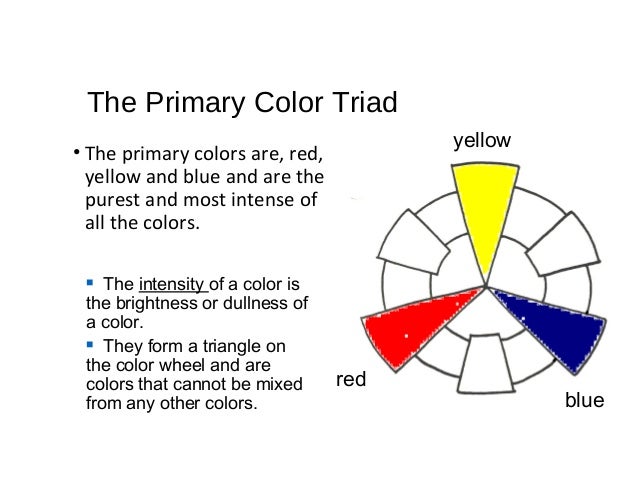 The Primary Color Triad

• The primary colors are, red, yellow and blue and are the purest and most intense of all the colors.

▪ The intensity of a color is the brightness or dullness of a color.

▪ They form a triangle on the color wheel and are colors that cannot be mixed from any other colors.

yellow

red

blue